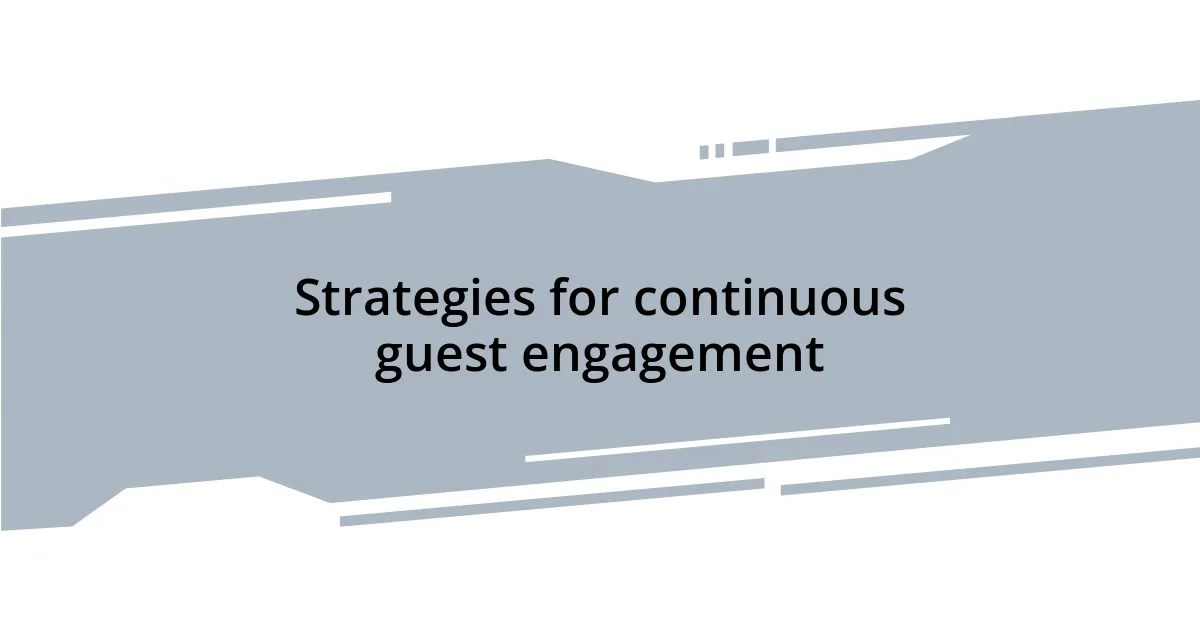 Strategies for continuous guest engagement